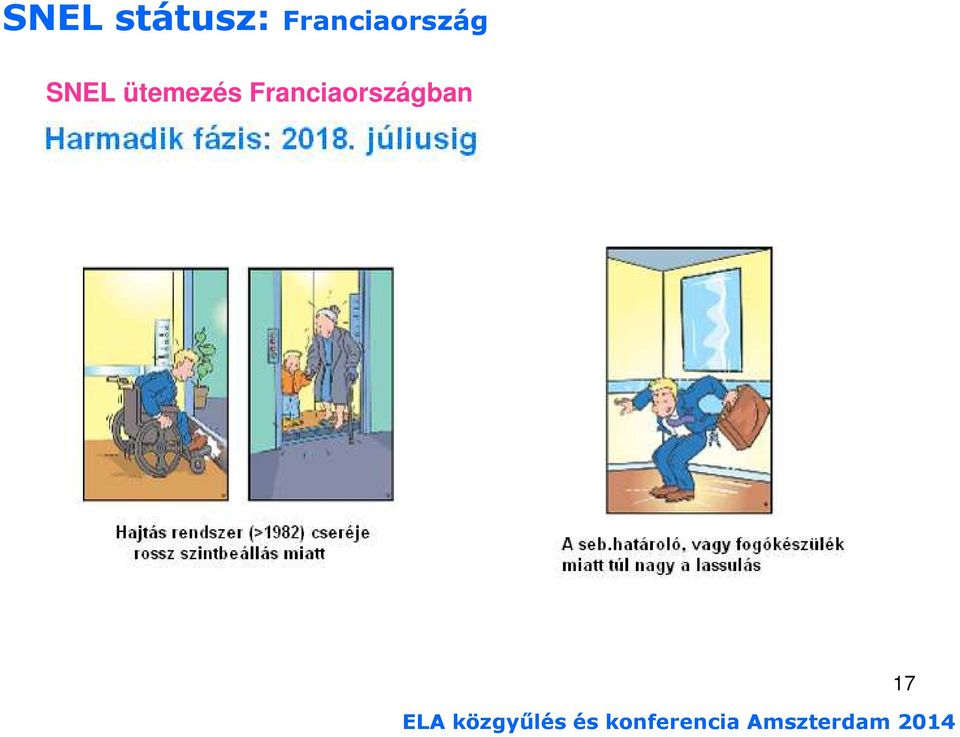 SNEL státusz: Franciaország

SNEL ütemezés Franciaországban

Harmadik fázis: 2018. júliusig

Hajtás rendszer (>1982) cseréje rossz szintbeállás miatt

A seb.határoló, vagy fogókészülék miatt túl nagy a lassulás

17

ELA közgyűlés és konferencia Amszterdam 2014